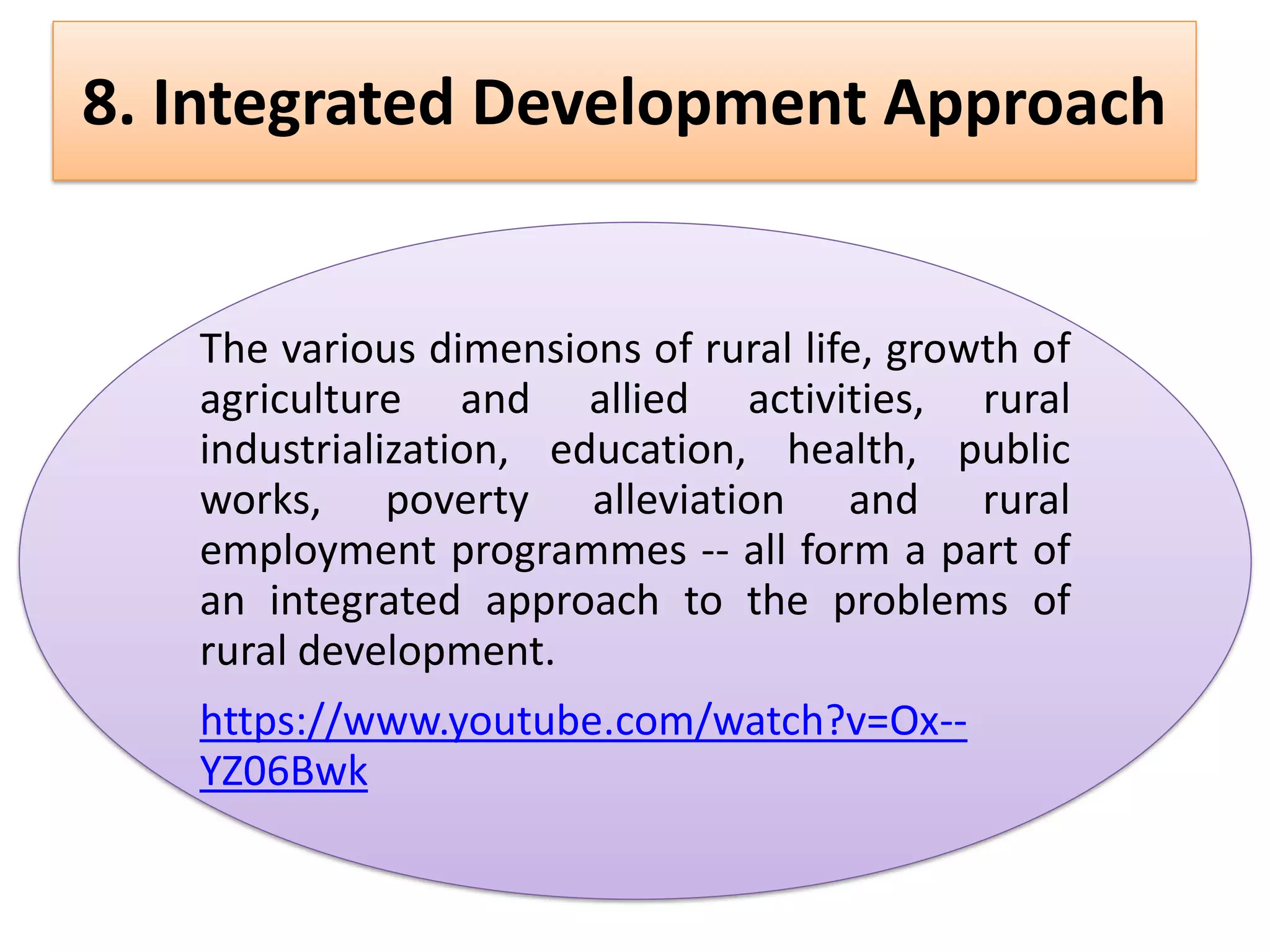 8. Integrated Development Approach

The various dimensions of rural life, growth of agriculture and allied activities, rural industrialization, education, health, public works, poverty alleviation and rural employment programmes -- all form a part of an integrated approach to the problems of rural development.

https://www.youtube.com/watch?v=Ox--YZ06Bwk